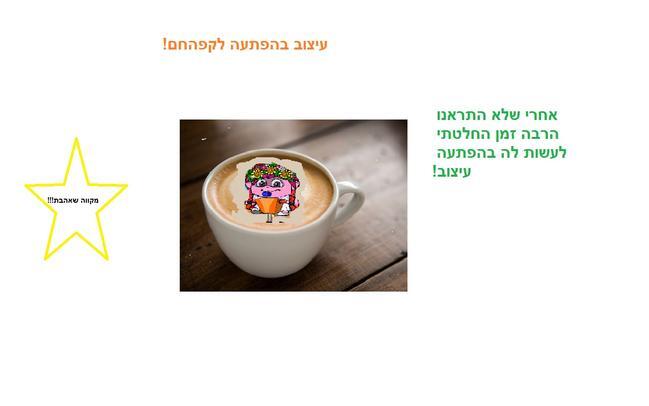 עיצוב בהפתעה לקפהחם!

אחרי שלא התראנו הרבה זמן החלטתי לעשות לה בהפתעה עיצוב!

מקווה שאהבת!!!